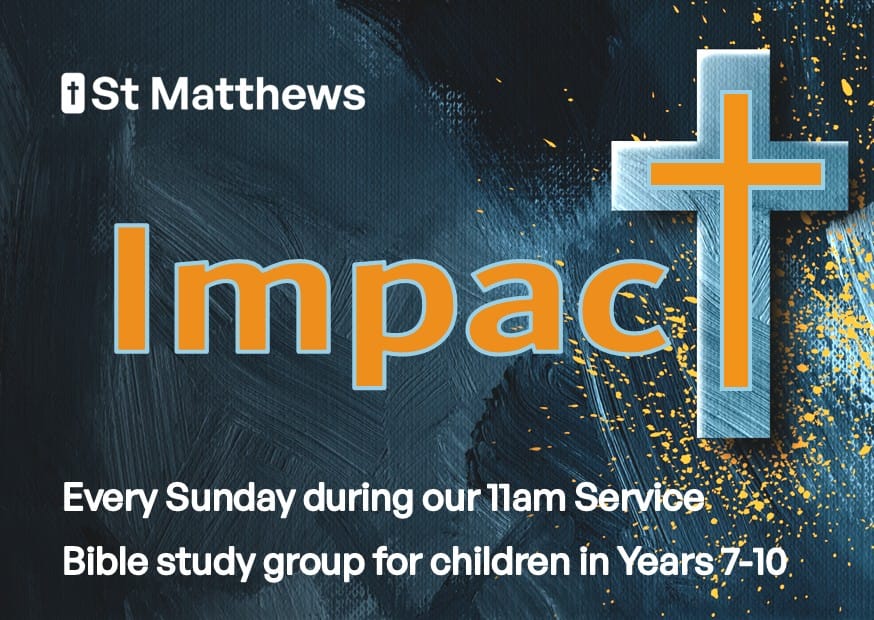 St Matthews

Impact

Every Sunday during our 11am Service

Bible study group for children in Years 7-10